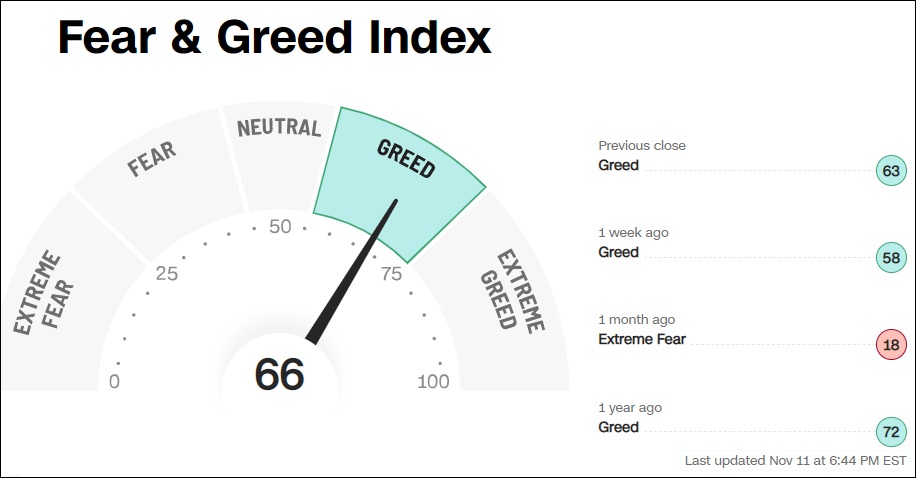 Fear & Greed Index

EXTREME FEAR
FEAR
NEUTRAL
GREED
EXTREME GREED

0
25
50
75
100

66

Previous close
Greed
63

1 week ago
Greed
58

1 month ago
Extreme Fear
18

1 year ago
Greed
72

Last updated Nov 11 at 6:44 PM EST